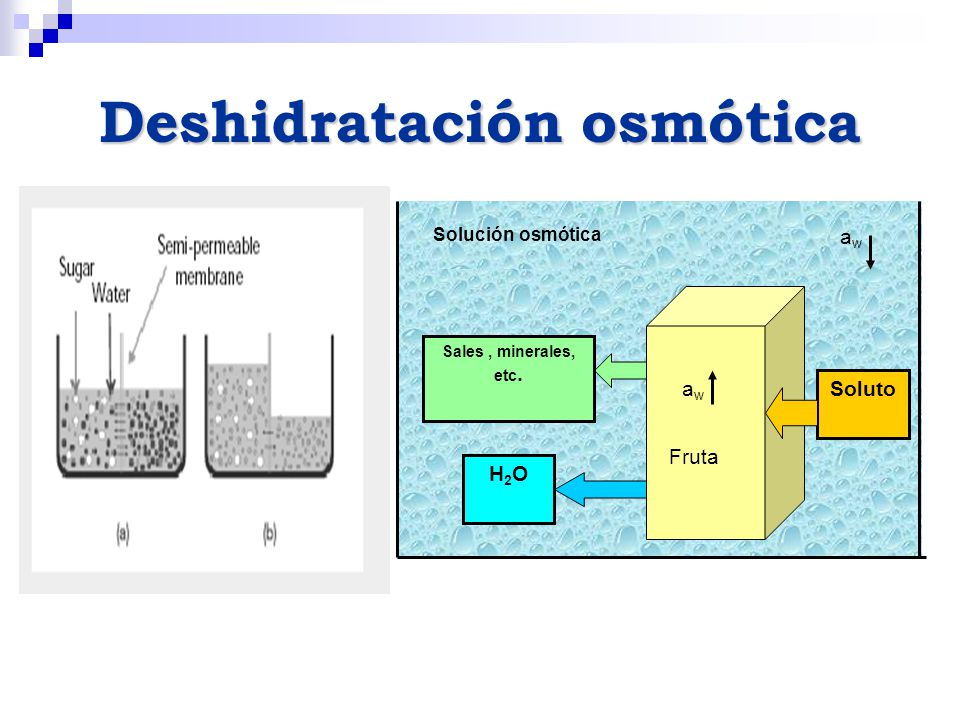 Deshidratación osmótica

Sugar
Water
Semi-permeable membrane

(a)
(b)

Solución osmótica

$a_w$

Sales , minerales, etc.

$a_w$

Soluto

Fruta

$H_2O$